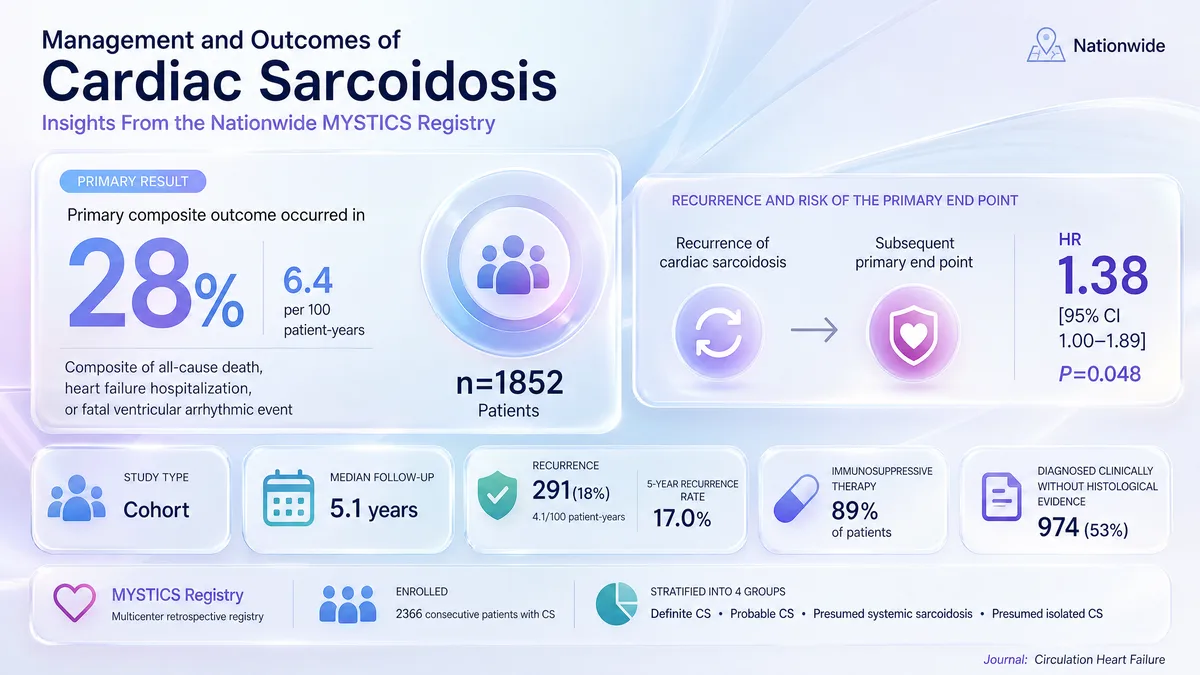 Management and Outcomes of
Cardiac Sarcoidosis
Insights From the Nationwide MYSTICS Registry

Nationwide

PRIMARY RESULT
Primary composite outcome occurred in
28%
6.4 per 100 patient-years
Composite of all-cause death, heart failure hospitalization, or fatal ventricular arrhythmic event

n=1852
Patients

RECURRENCE AND RISK OF THE PRIMARY END POINT
Recurrence of cardiac sarcoidosis
Subsequent primary end point
HR
1.38
[95% CI 1.00–1.89]
P=0.048

STUDY TYPE
Cohort

MEDIAN FOLLOW-UP
5.1 years

RECURRENCE
291 (18%)
4.1/100 patient-years
5-YEAR RECURRENCE RATE
17.0%

IMMUNOSUPPRESSIVE THERAPY
89%
of patients

DIAGNOSED CLINICALLY WITHOUT HISTOLOGICAL EVIDENCE
974 (53%)

MYSTICS Registry
Multicenter retrospective registry

ENROLLED
2366 consecutive patients with CS

STRATIFIED INTO 4 GROUPS
Definite CS • Probable CS • Presumed systemic sarcoidosis • Presumed isolated CS

Journal: Circulation Heart Failure